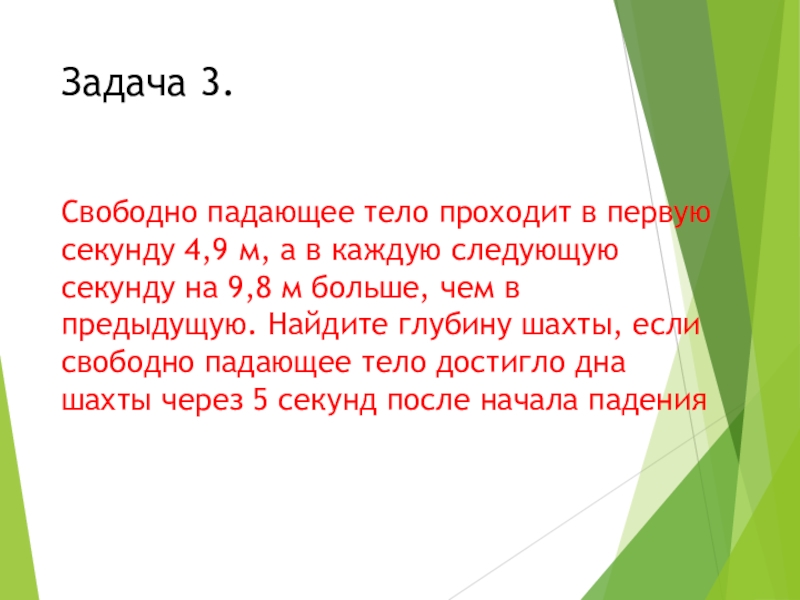 Задача 3.

Свободно падающее тело проходит в первую секунду 4,9 м, а в каждую следующую секунду на 9,8 м больше, чем в предыдущую. Найдите глубину шахты, если свободно падающее тело достигло дна шахты через 5 секунд после начала падения